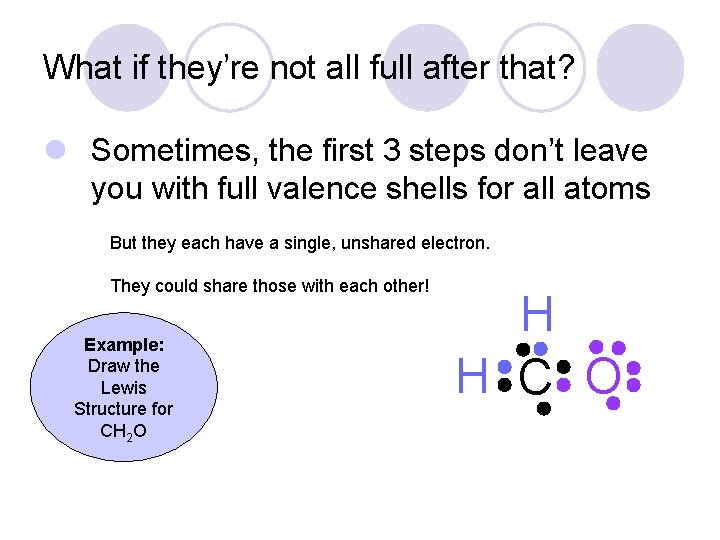 What if they're not all full after that?

Sometimes, the first 3 steps don't leave you with full valence shells for all atoms

But they each have a single, unshared electron.

They could share those with each other!

Example: Draw the Lewis Structure for $CH_2O$

H

H C O